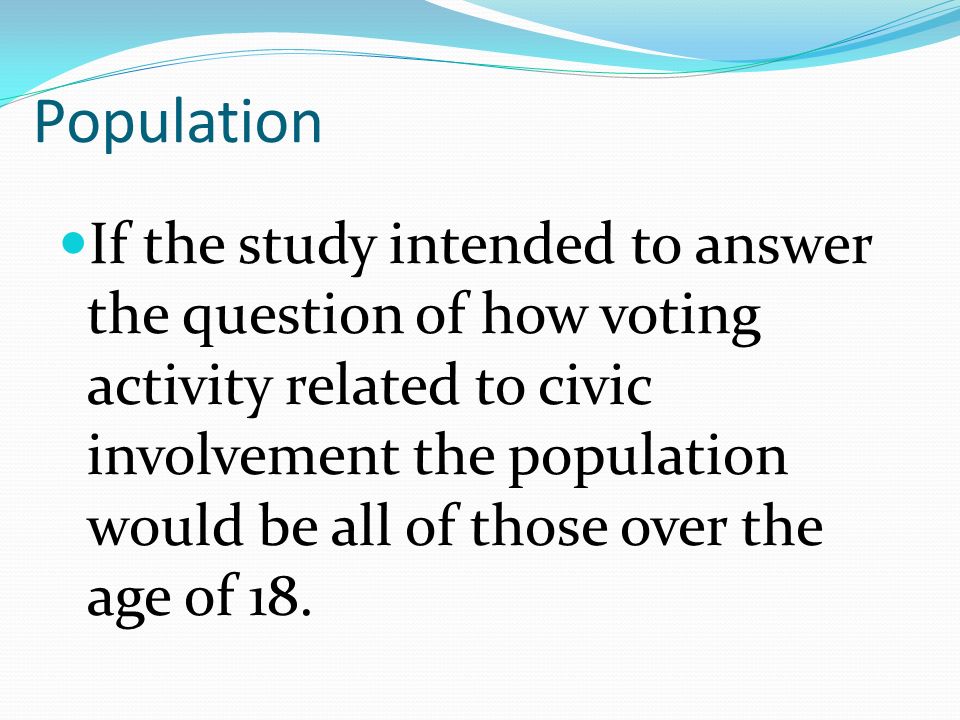 Population

If the study intended to answer the question of how voting activity related to civic involvement the population would be all of those over the age of 18.